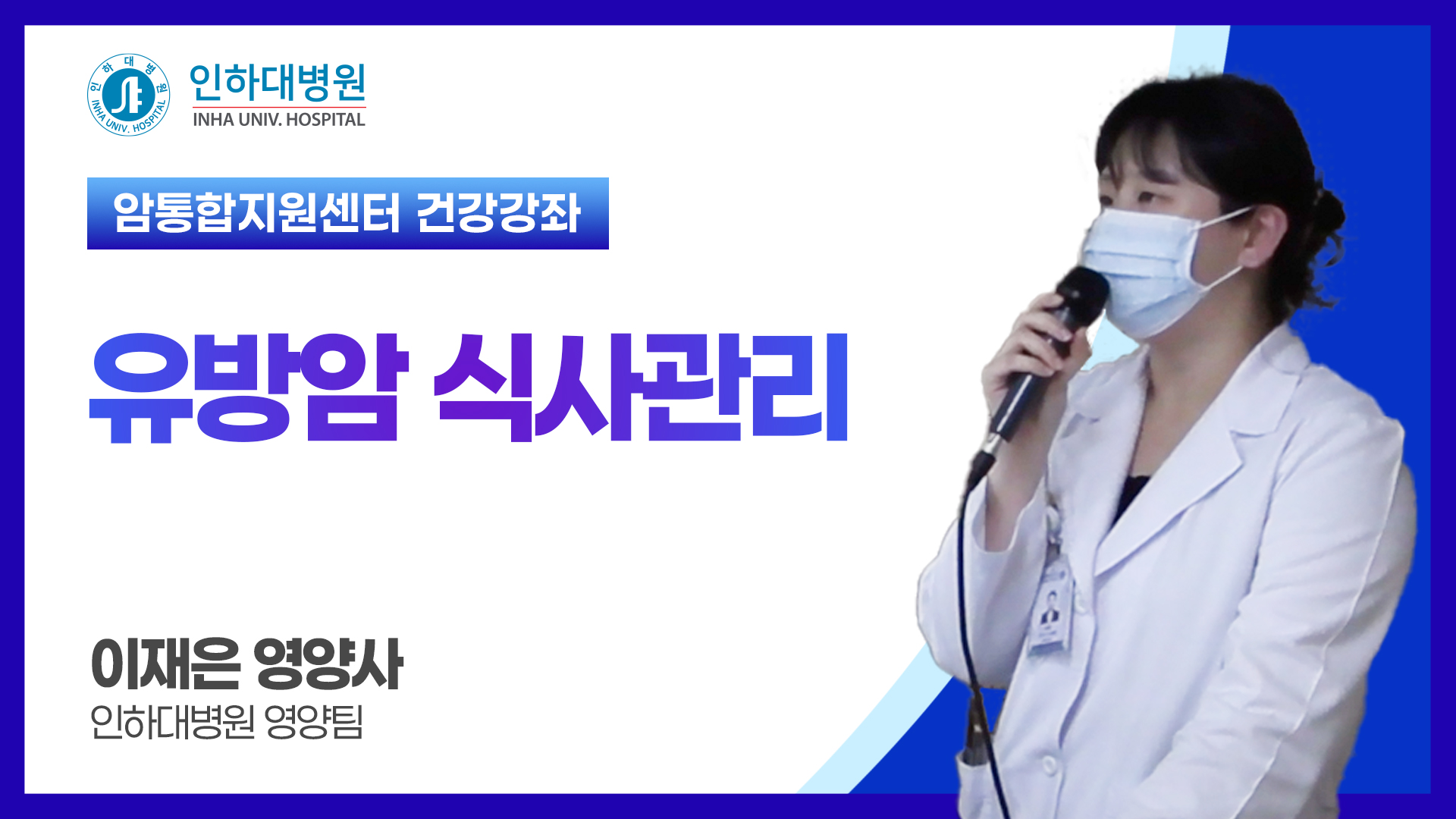 인하대병원 INHA UNIV. HOSPITAL

인하대병원
INHA UNIV. HOSPITAL

암통합지원센터 건강강좌

유방암 식사관리

이재은 영양사
인하대병원 영양팀